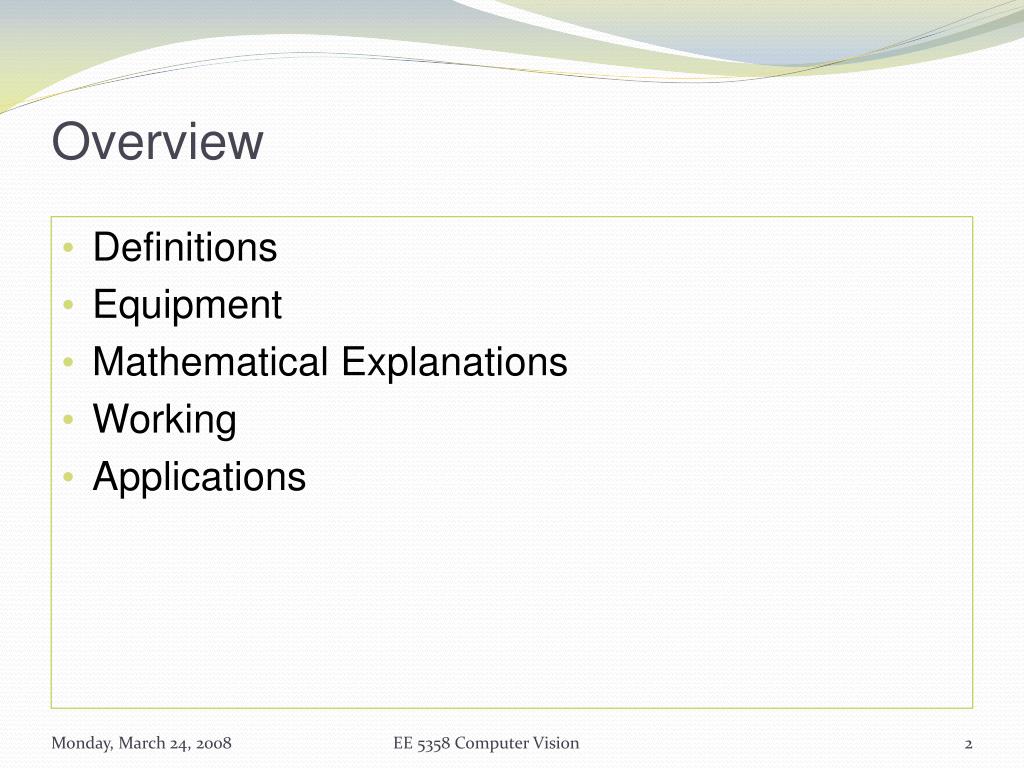 Overview

• Definitions
• Equipment
• Mathematical Explanations
• Working
• Applications

Monday, March 24, 2008

EE 5358 Computer Vision

2